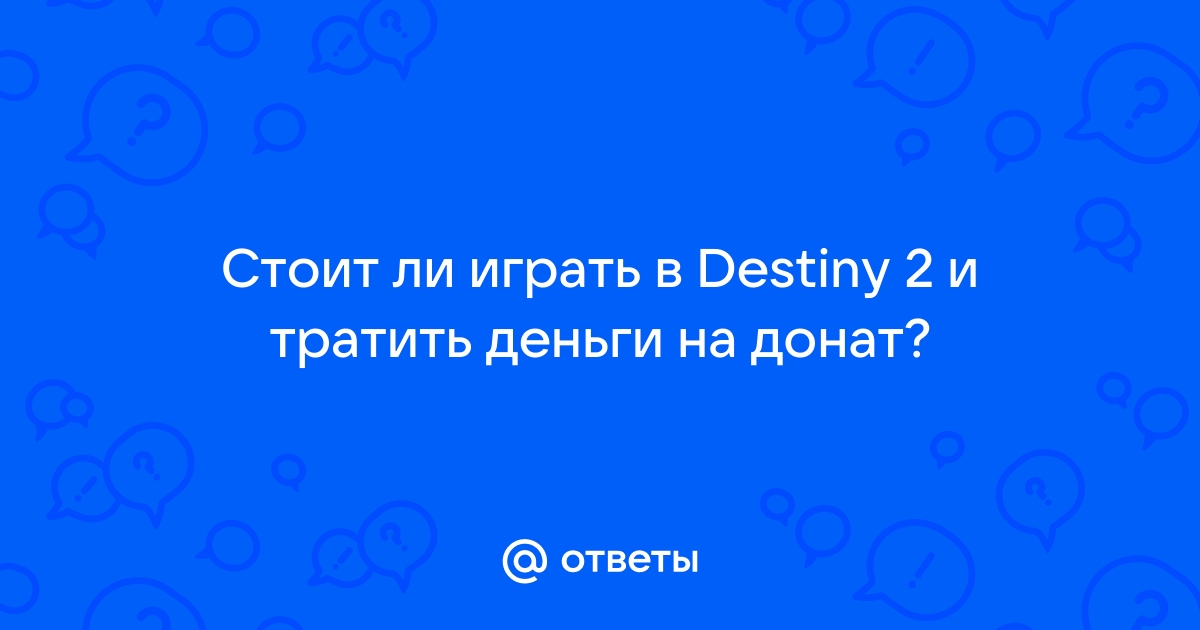 Стоит ли играть в Destiny 2 и тратить деньги на донат?

@ ответы